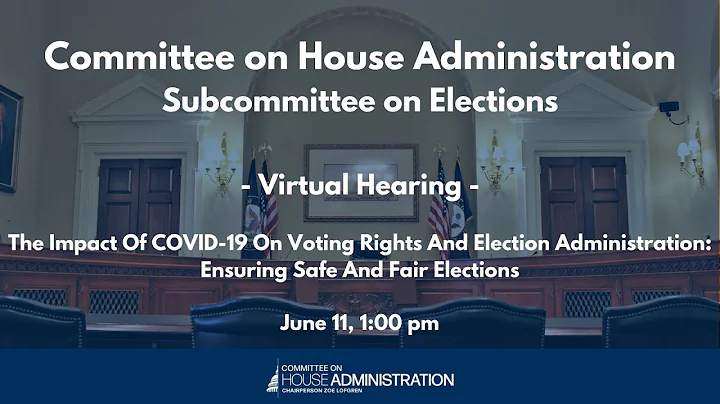 Committee on House Administration
Subcommittee on Elections

- Virtual Hearing -

The Impact Of COVID-19 On Voting Rights And Election Administration: Ensuring Safe And Fair Elections

June 11, 1:00 pm

COMMITTEE ON
HOUSE ADMINISTRATION
CHAIRPERSON ZOE LOFGREN